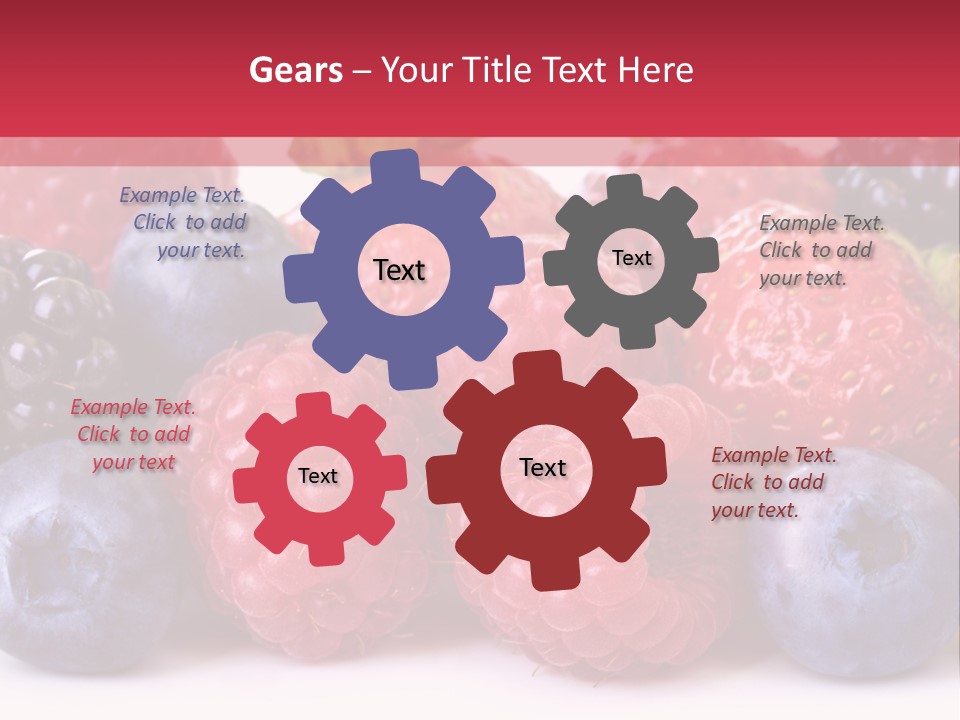 Gears – Your Title Text Here

Example Text. Click to add your text.

Text

Text

Example Text. Click to add your text.

Example Text. Click to add your text

Text

Text

Example Text. Click to add your text.